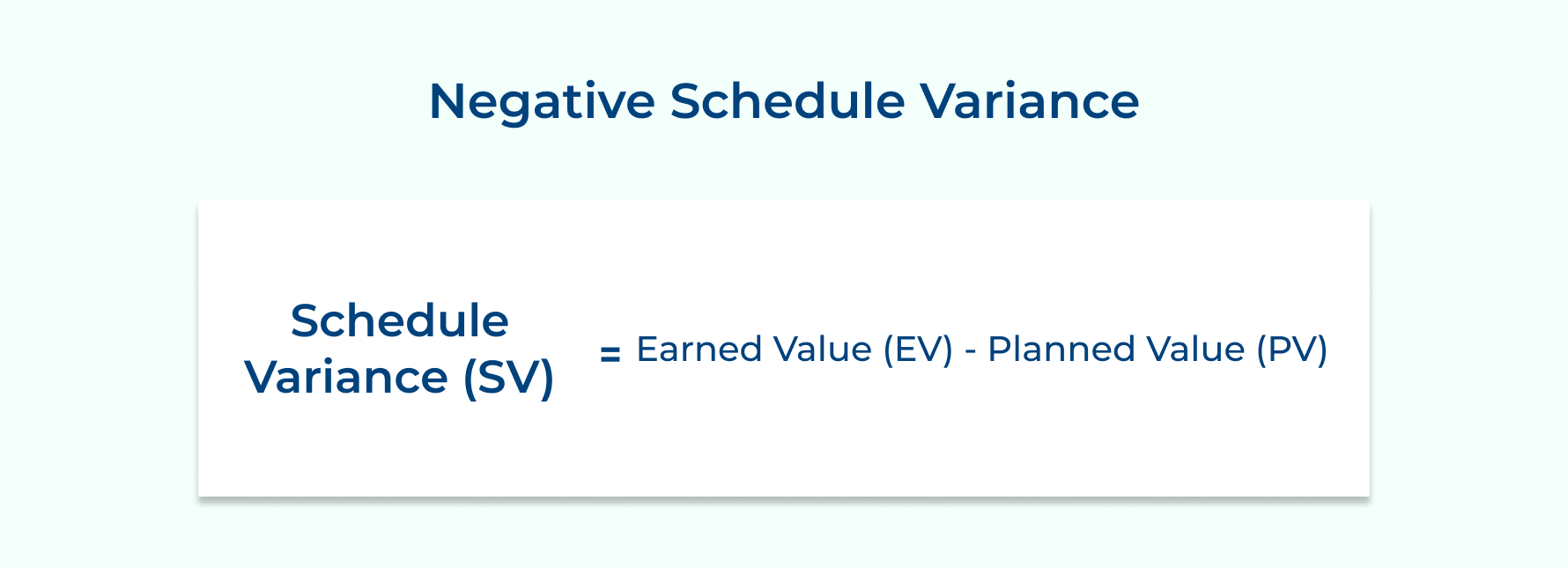 Negative Schedule Variance

Schedule Variance (SV) = Earned Value (EV) - Planned Value (PV)